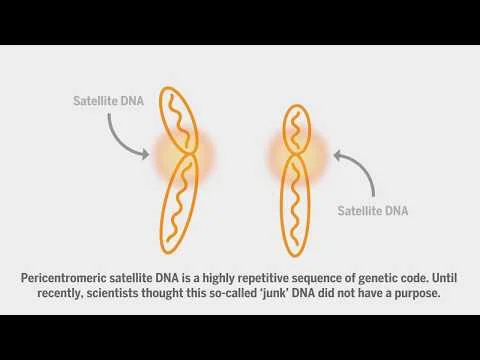 Satellite DNA

Satellite DNA

Pericentromeric satellite DNA is a highly repetitive sequence of genetic code. Until recently, scientists thought this so-called 'junk' DNA did not have a purpose.